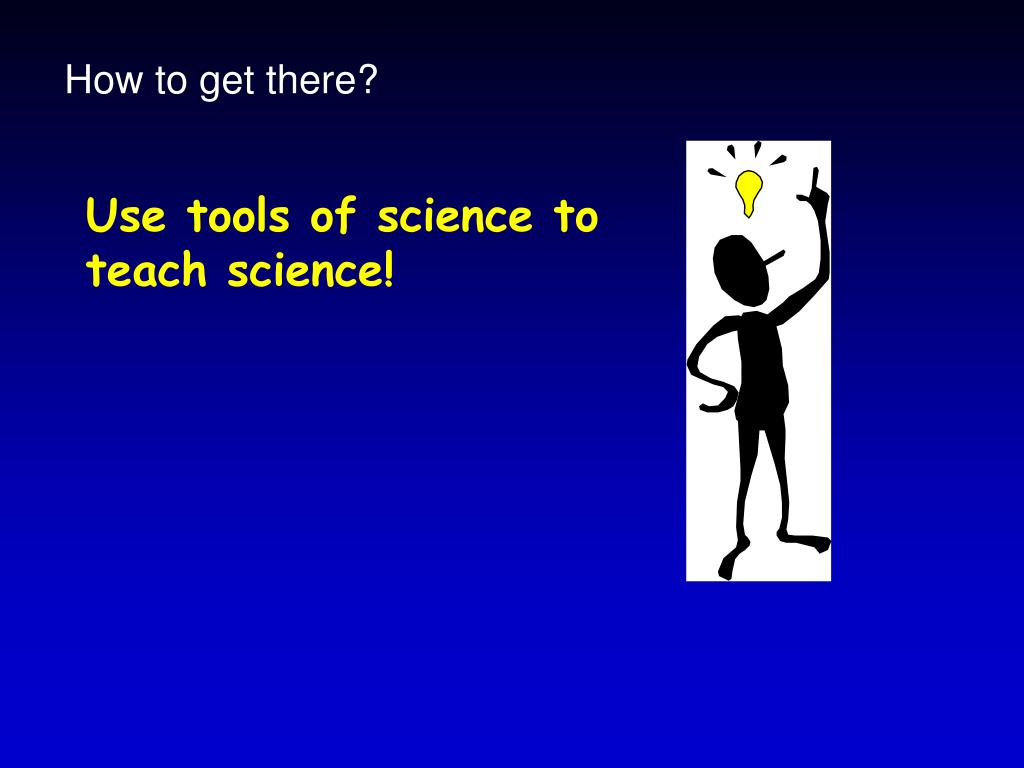 How to get there?

Use tools of science to teach science!